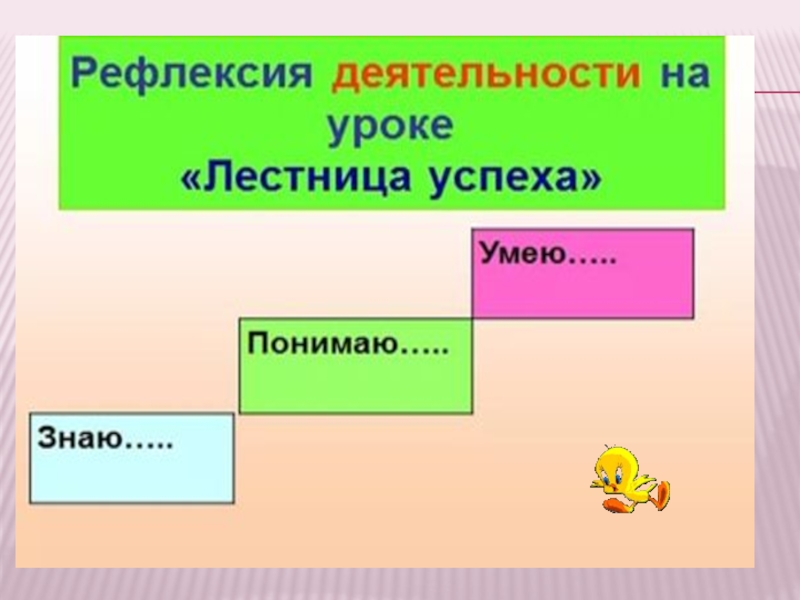 Рефлексия деятельности на уроке
«Лестница успеха»

Умею…..

Понимаю…..

Знаю…..